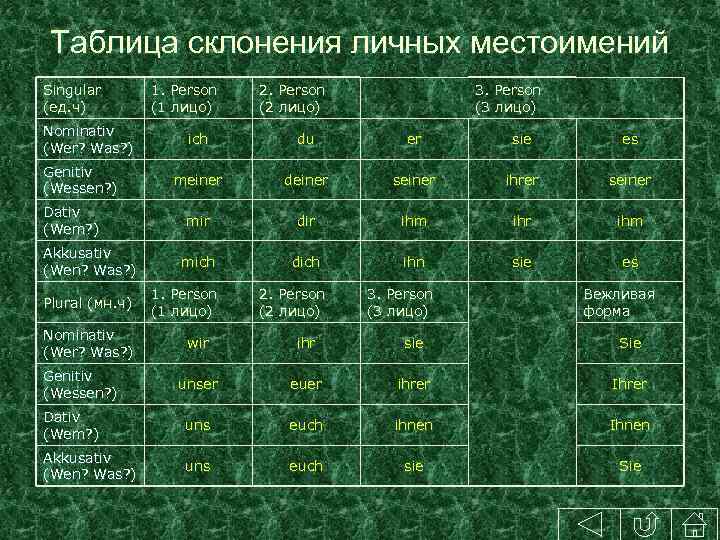 Таблица склонения личных местоимений

| Singular (ед.ч) | 1. Person (1 лицо) | 2. Person (2 лицо) | 3. Person (3 лицо) | | |
|---|---|---|---|---|---|
| Nominativ (Wer? Was?) | ich | du | er | sie | es |
| Genitiv (Wessen?) | meiner | deiner | seiner | ihrer | seiner |
| Dativ (Wem?) | mir | dir | ihm | ihr | ihm |
| Akkusativ (Wen? Was?) | mich | dich | ihn | sie | es |
| Plural (мн.ч) | 1. Person (1 лицо) | 2. Person (2 лицо) | 3. Person (3 лицо) | | Вежливая форма |
| Nominativ (Wer? Was?) | wir | ihr | sie | | Sie |
| Genitiv (Wessen?) | unser | euer | ihrer | | Ihrer |
| Dativ (Wem?) | uns | euch | ihnen | | Ihnen |
| Akkusativ (Wen? Was?) | uns | euch | sie | | Sie |